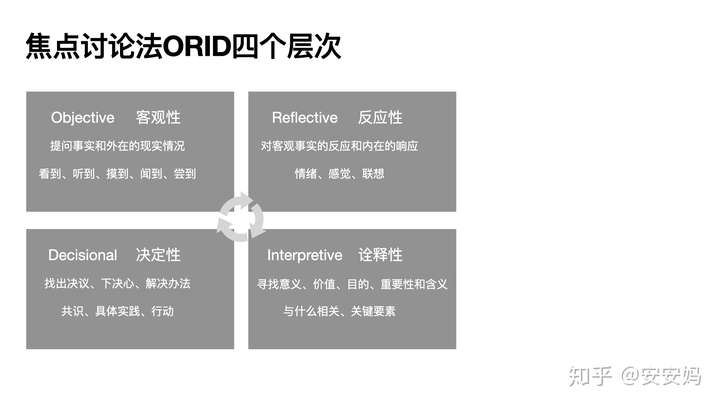 焦点讨论法ORID四个层次

Objective 客观性

提问事实和外在的现实情况

看到、听到、摸到、闻到、尝到

Reflective 反应性

对客观事实的反应和内在的响应

情绪、感觉、联想

Decisional 决定性

找出决议、下决心、解决办法

共识、具体实践、行动

Interpretive 诠释性

寻找意义、价值、目的、重要性和含义

与什么相关、关键要素

知乎 @安安妈